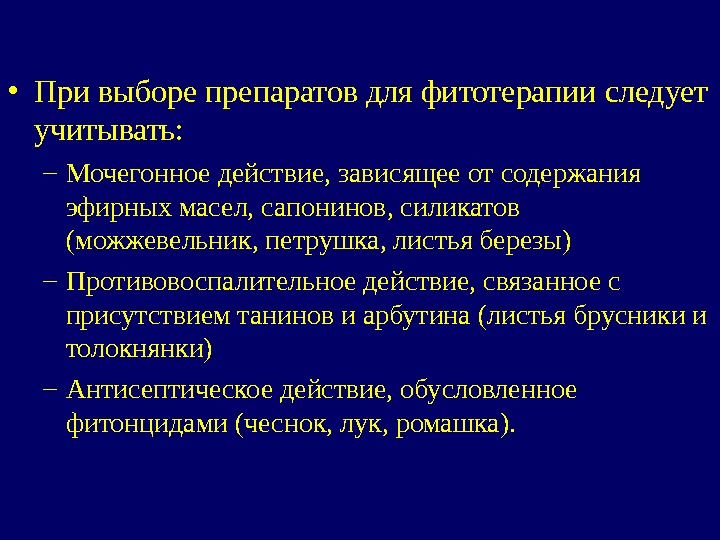 • При выборе препаратов для фитотерапии следует учитывать:

– Мочегонное действие, зависящее от содержания эфирных масел, сапонинов, силикатов (можжевельник, петрушка, листья березы)

– Противовоспалительное действие, связанное с присутствием танинов и арбутина (листья брусники и толокнянки)

– Антисептическое действие, обусловленное фитонцидами (чеснок, лук, ромашка).